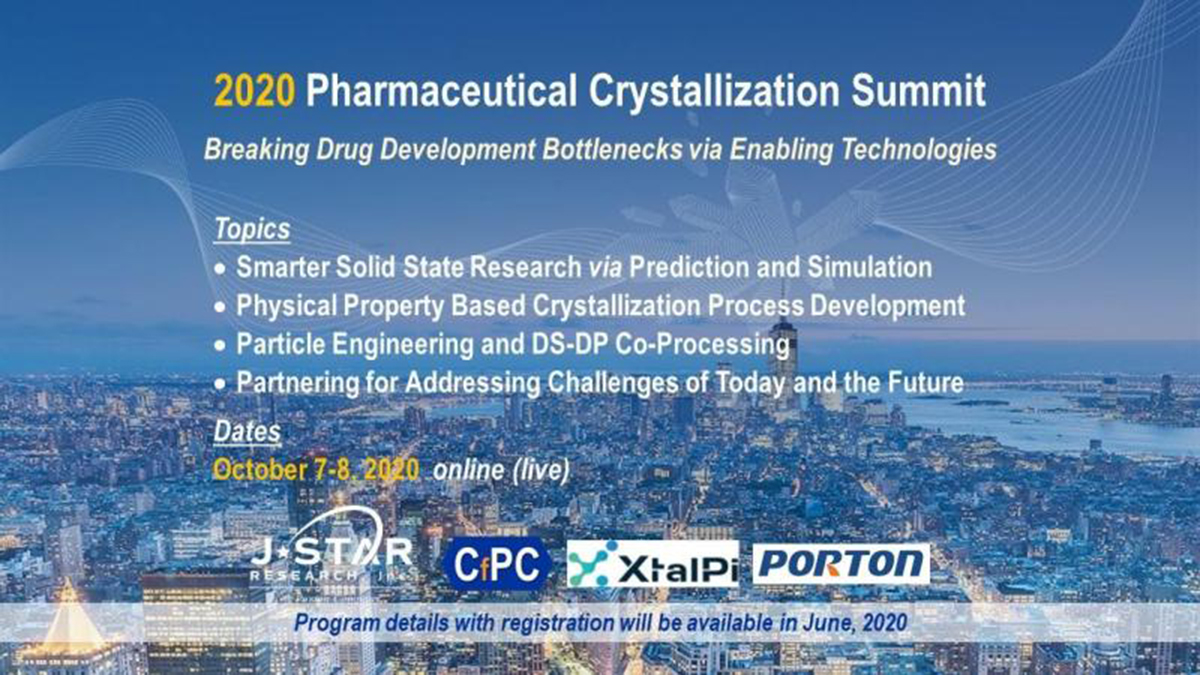 2020 Pharmaceutical Crystallization Summit

Breaking Drug Development Bottlenecks via Enabling Technologies

Topics

• Smarter Solid State Research via Prediction and Simulation
• Physical Property Based Crystallization Process Development
• Particle Engineering and DS-DP Co-Processing
• Partnering for Addressing Challenges of Today and the Future

Dates

October 7-8, 2020 online (live)

J-STAR RESEARCH, INC.

CfPC

XtalPi

PORTON

Program details with registration will be available in June, 2020